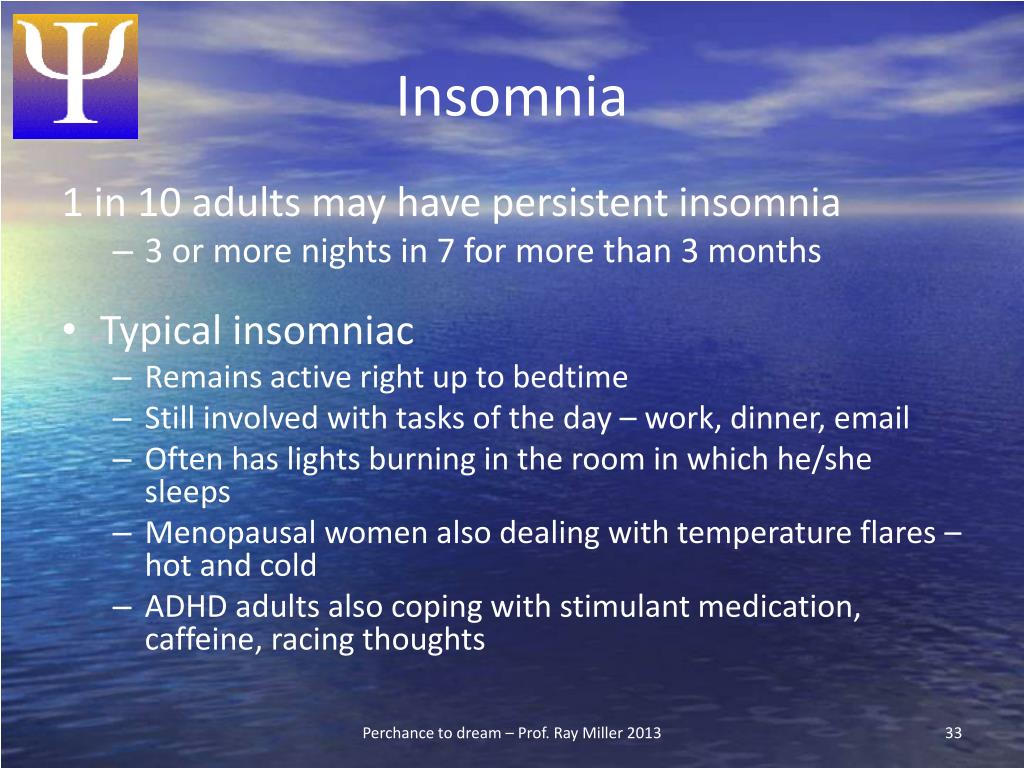 Ψ

Insomnia

1 in 10 adults may have persistent insomnia
– 3 or more nights in 7 for more than 3 months

• Typical insomniac
– Remains active right up to bedtime
– Still involved with tasks of the day – work, dinner, email
– Often has lights burning in the room in which he/she sleeps
– Menopausal women also dealing with temperature flares – hot and cold
– ADHD adults also coping with stimulant medication, caffeine, racing thoughts

Perchance to dream – Prof. Ray Miller 2013

33